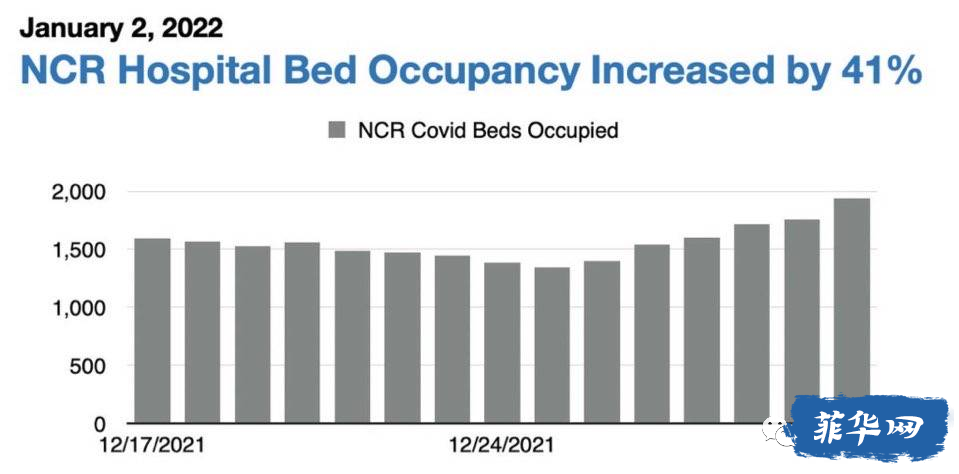 January 2, 2022

NCR Hospital Bed Occupancy Increased by 41%

NCR Covid Beds Occupied

2,000
1,500
1,000
500
0

12/17/2021
12/24/2021

菲华网